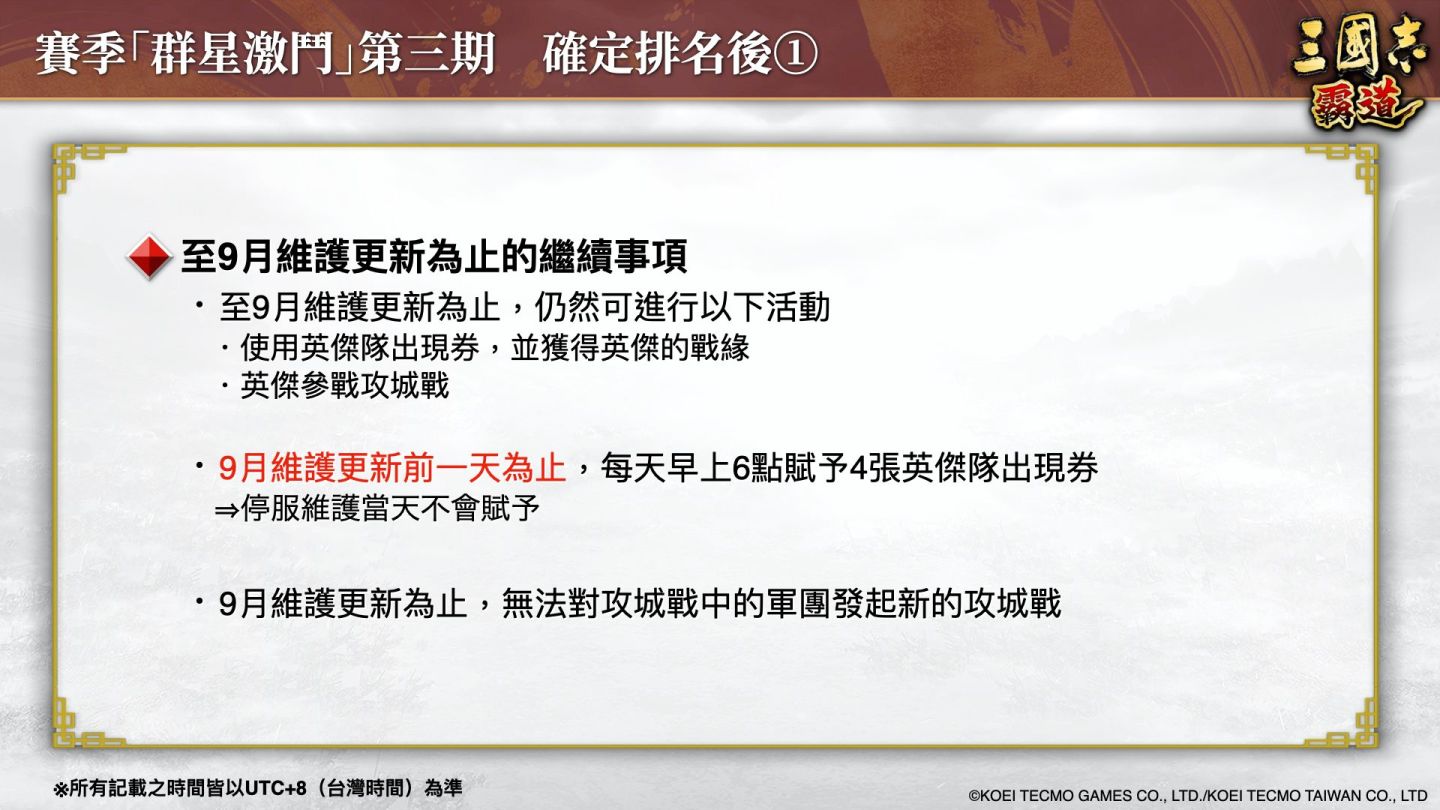 賽季「群星激鬥」第三期　確定排名後①

三國志
霸道

至9月維護更新為止的繼續事項

・至9月維護更新為止，仍然可進行以下活動
・使用英傑隊出現券，並獲得英傑的戰緣
・英傑參戰攻城戰

・9月維護更新前一天為止，每天早上6點賦予4張英傑隊出現券
⇒停服維護當天不會賦予

・9月維護更新為止，無法對攻城戰中的軍團發起新的攻城戰

※所有記載之時間皆以UTC+8（台灣時間）為準

©KOEI TECMO GAMES CO., LTD./KOEI TECMO TAIWAN CO., LTD